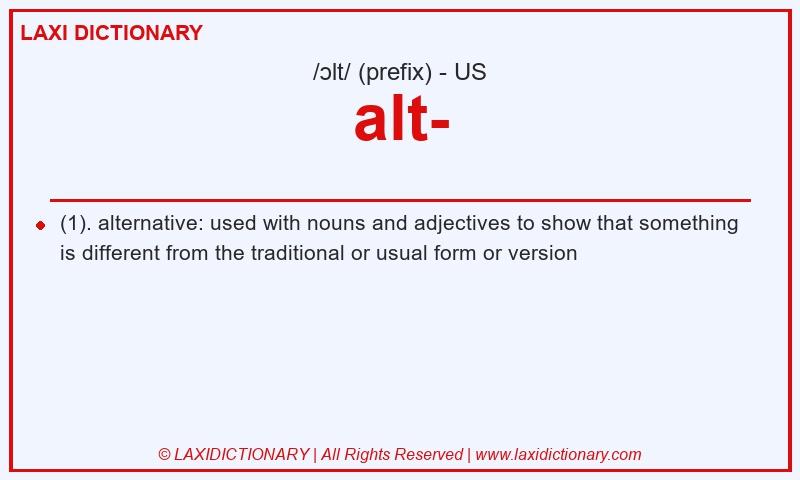 LAXI DICTIONARY

/ɔlt/ (prefix) - US

alt-

(1). alternative: used with nouns and adjectives to show that something is different from the traditional or usual form or version

© LAXIDICTIONARY | All Rights Reserved | www.laxidictionary.com